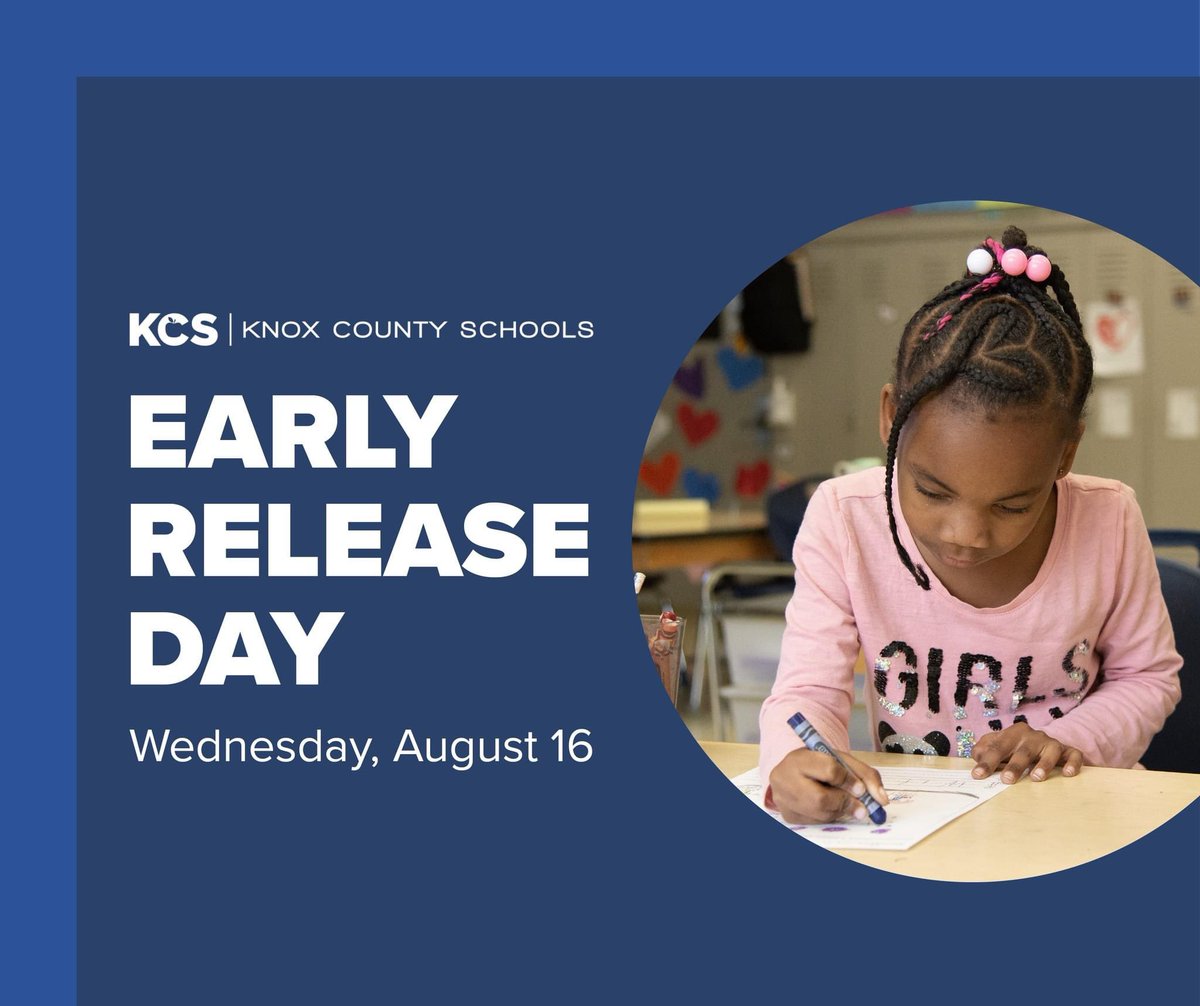 KCS | KNOX COUNTY SCHOOLS

EARLY RELEASE DAY

Wednesday, August 16

GIRLS